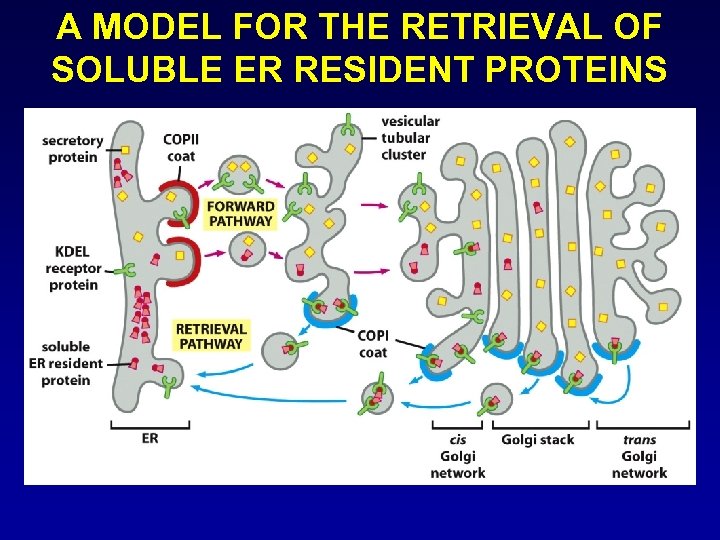 A MODEL FOR THE RETRIEVAL OF SOLUBLE ER RESIDENT PROTEINS

secretory protein

COPII coat

vesicular tubular cluster

FORWARD PATHWAY

KDEL receptor protein

RETRIEVAL PATHWAY

COPI coat

soluble ER resident protein

ER

cis Golgi network

Golgi stack

trans Golgi network